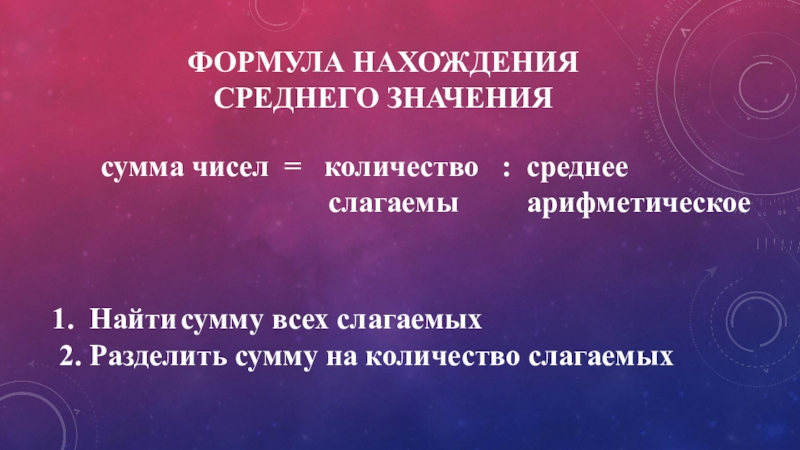 ФОРМУЛА НАХОЖДЕНИЯ СРЕДНЕГО ЗНАЧЕНИЯ

сумма чисел = количество слагаемы : среднее арифметическое

1. Найти сумму всех слагаемых
2. Разделить сумму на количество слагаемых